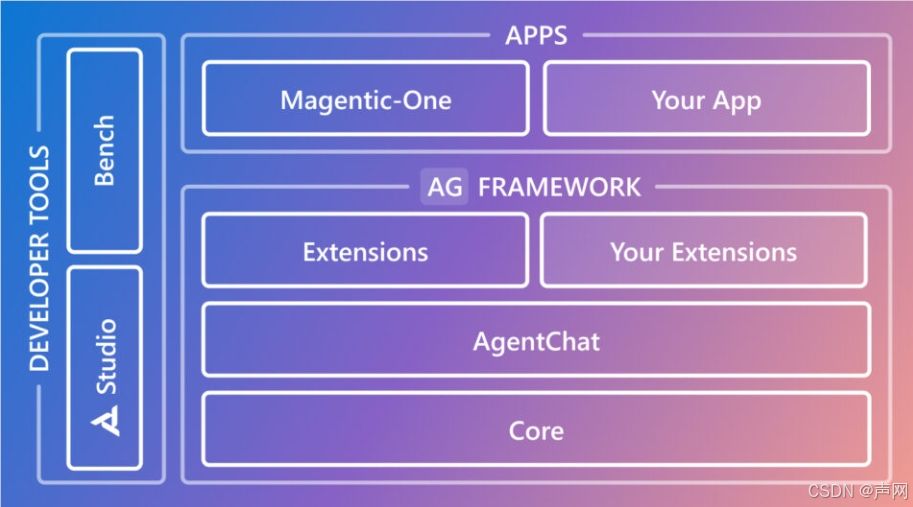 DEVELOPER TOOLS

Bench

Studio

APPS

Magentic-One

Your App

AG FRAMEWORK

Extensions

Your Extensions

AgentChat

Core

CSDN @声网